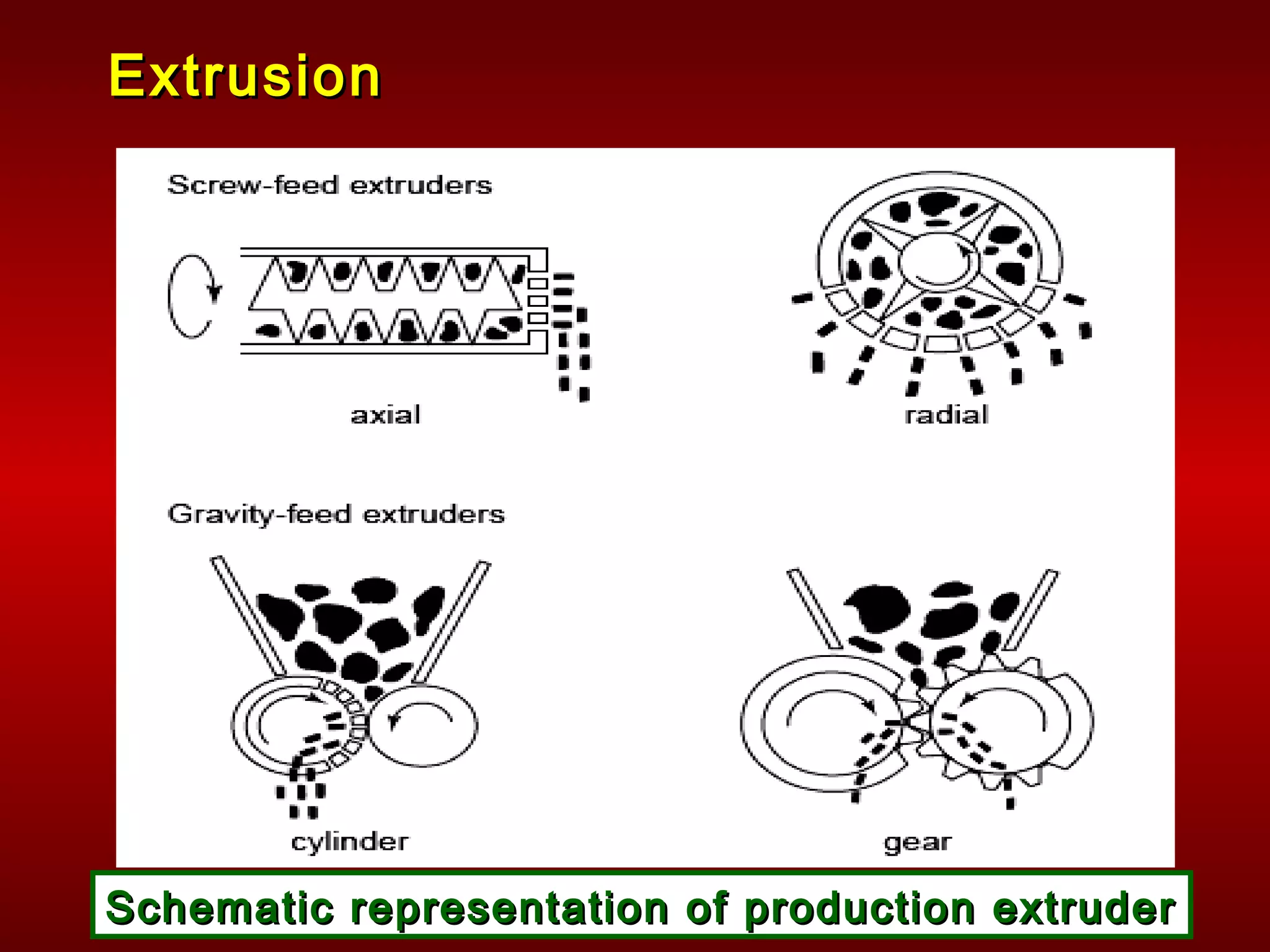 Extrusion

Screw-feed extruders

axial

radial

Gravity-feed extruders

cylinder

gear

Schematic representation of production extruder